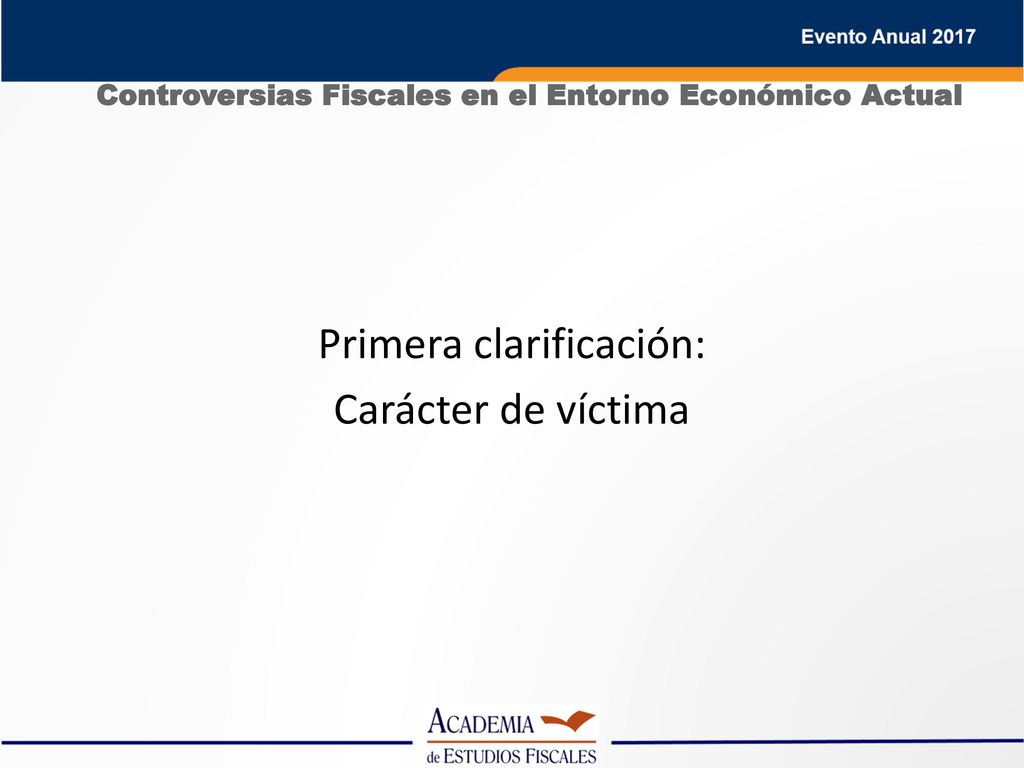 Evento Anual 2017

Controversias Fiscales en el Entorno Económico Actual

Primera clarificación:
Carácter de víctima

ACADEMIA
de ESTUDIOS FISCALES